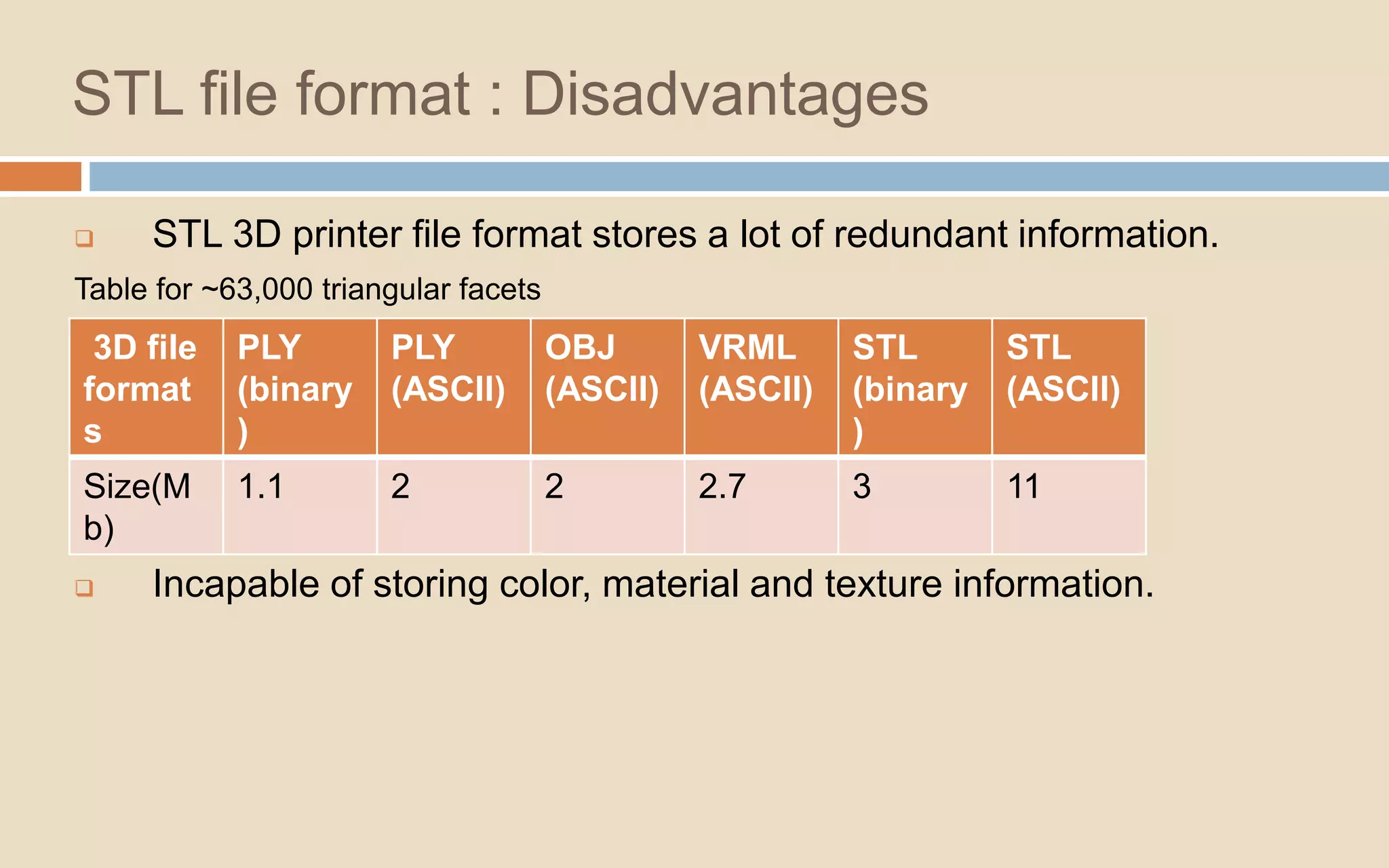 STL file format : Disadvantages

STL 3D printer file format stores a lot of redundant information.

Table for ~63,000 triangular facets

| 3D file formats | PLY (binary) | PLY (ASCII) | OBJ (ASCII) | VRML (ASCII) | STL (binary) | STL (ASCII) |
|---|---|---|---|---|---|---|
| Size(Mb) | 1.1 | 2 | 2 | 2.7 | 3 | 11 |

Incapable of storing color, material and texture information.